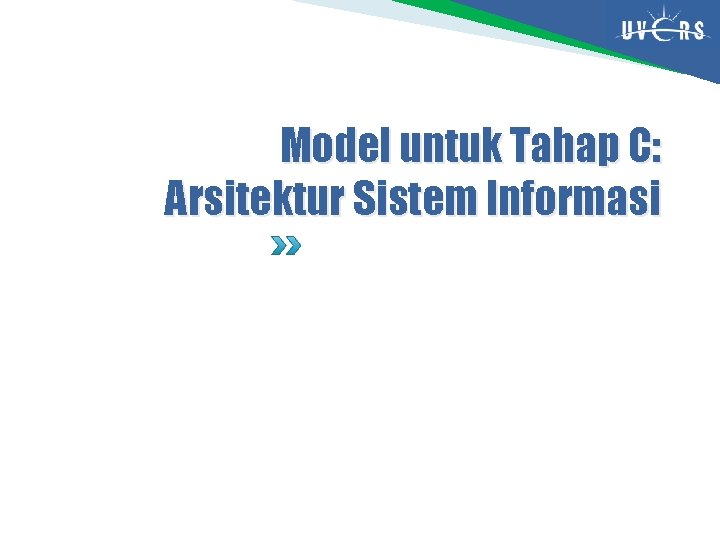 UVERS

Model untuk Tahap C: Arsitektur Sistem Informasi